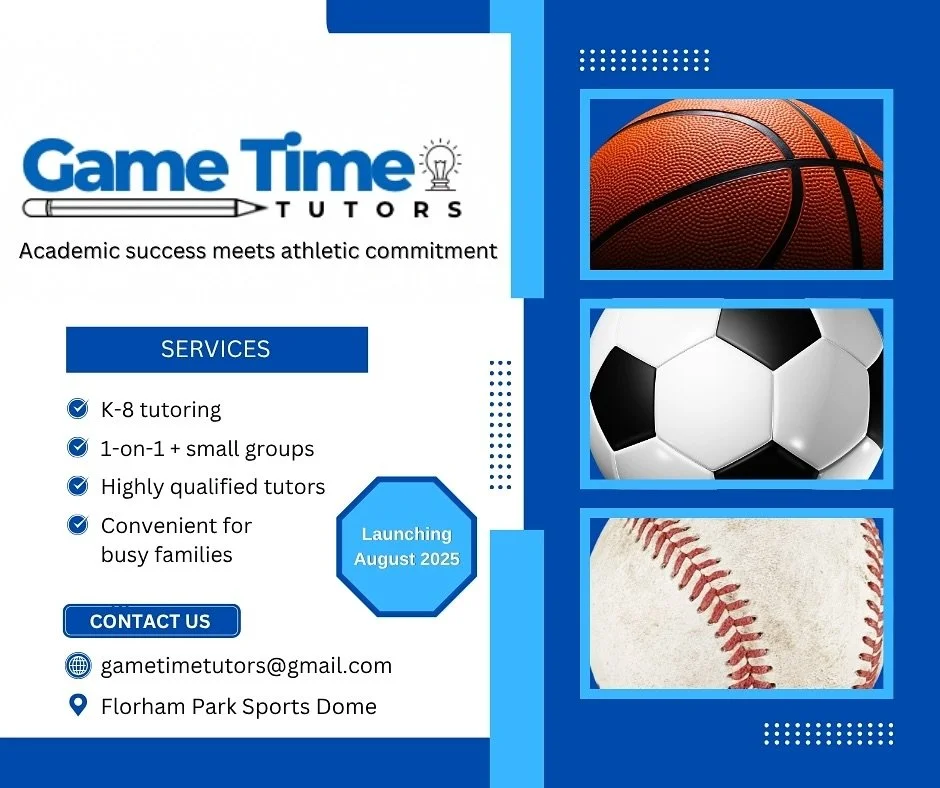 Game Time
TUTORS

Academic success meets athletic commitment

SERVICES

K-8 tutoring
1-on-1 + small groups
Highly qualified tutors
Convenient for busy families

Launching August 2025

CONTACT US

gametimetutors@gmail.com
Florham Park Sports Dome